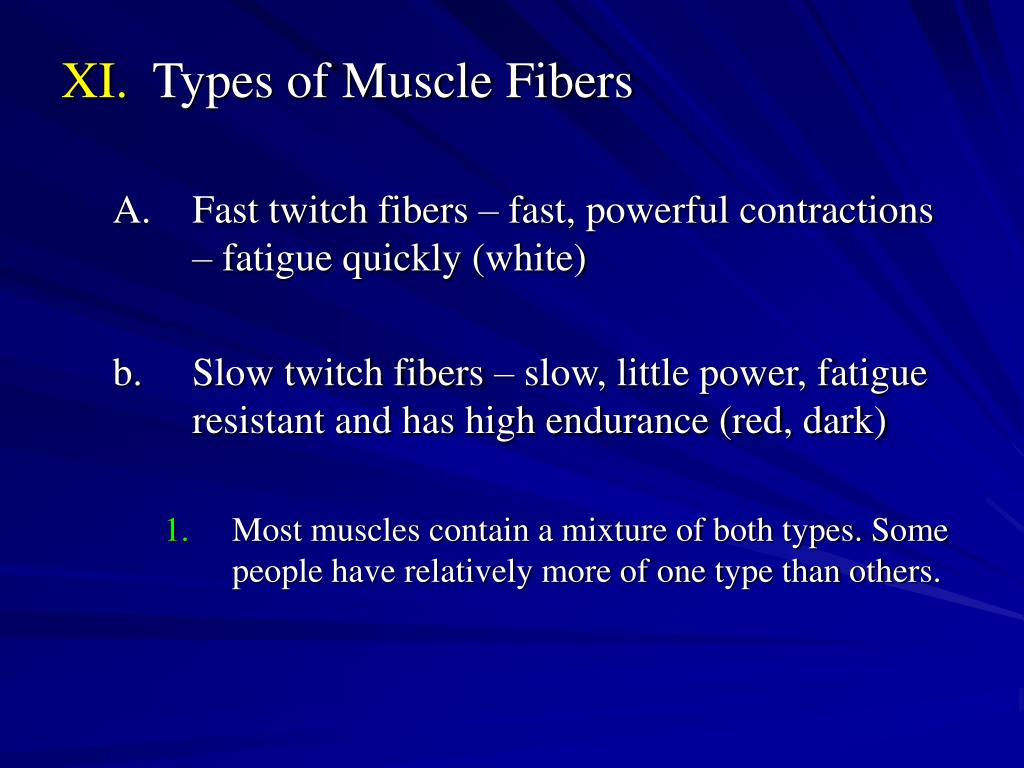 XI. Types of Muscle Fibers

A. Fast twitch fibers – fast, powerful contractions – fatigue quickly (white)

b. Slow twitch fibers – slow, little power, fatigue resistant and has high endurance (red, dark)

1. Most muscles contain a mixture of both types. Some people have relatively more of one type than others.